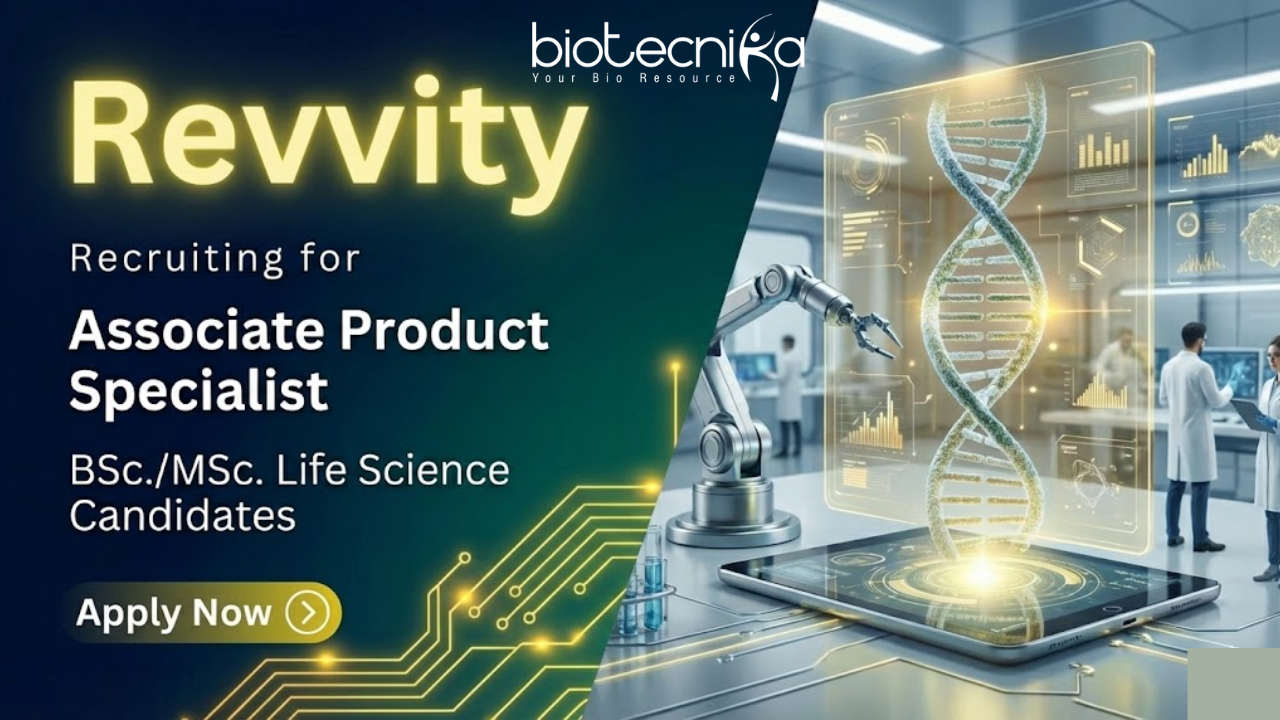 biotecnika
Your Bio Resource

Revvity

Recruiting for

Associate Product Specialist

BSc./MSc. Life Science Candidates

Apply Now